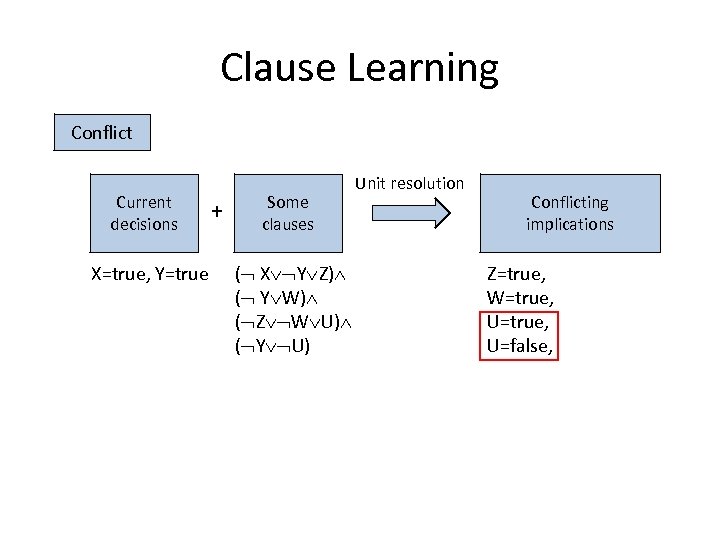 Clause Learning

Conflict

Current decisions

+

Some clauses

Unit resolution

Conflicting implications

X=true, Y=true

$(\neg X \vee \neg Y \vee Z) \wedge$
$(\neg Y \vee W) \wedge$
$(\neg Z \vee \neg W \vee U) \wedge$
$(\neg Y \vee \neg U)$

Z=true,
W=true,
U=true,
U=false,